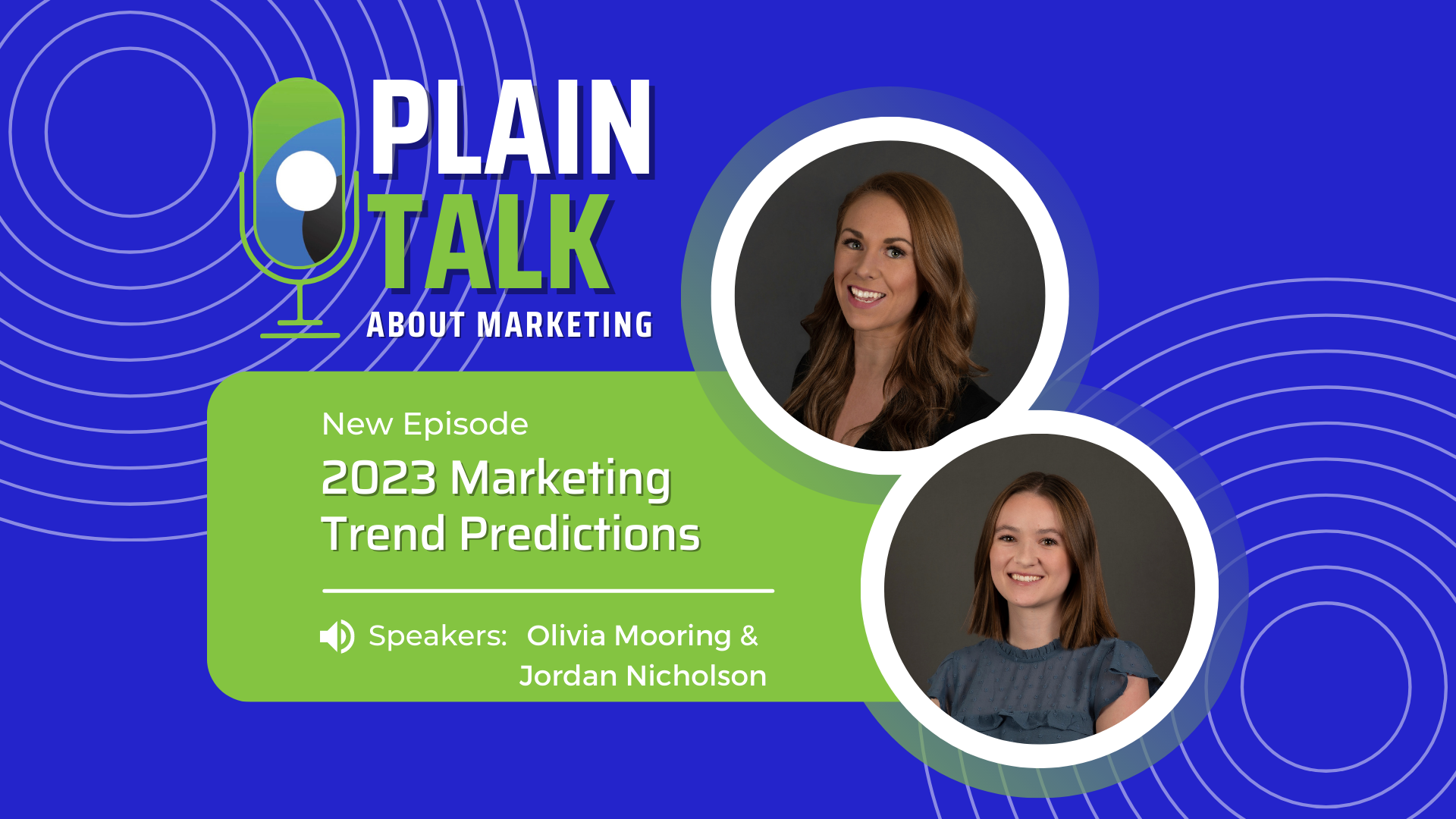 PLAIN TALK
ABOUT MARKETING

New Episode
2023 Marketing Trend Predictions

Speakers: Olivia Mooring & Jordan Nicholson